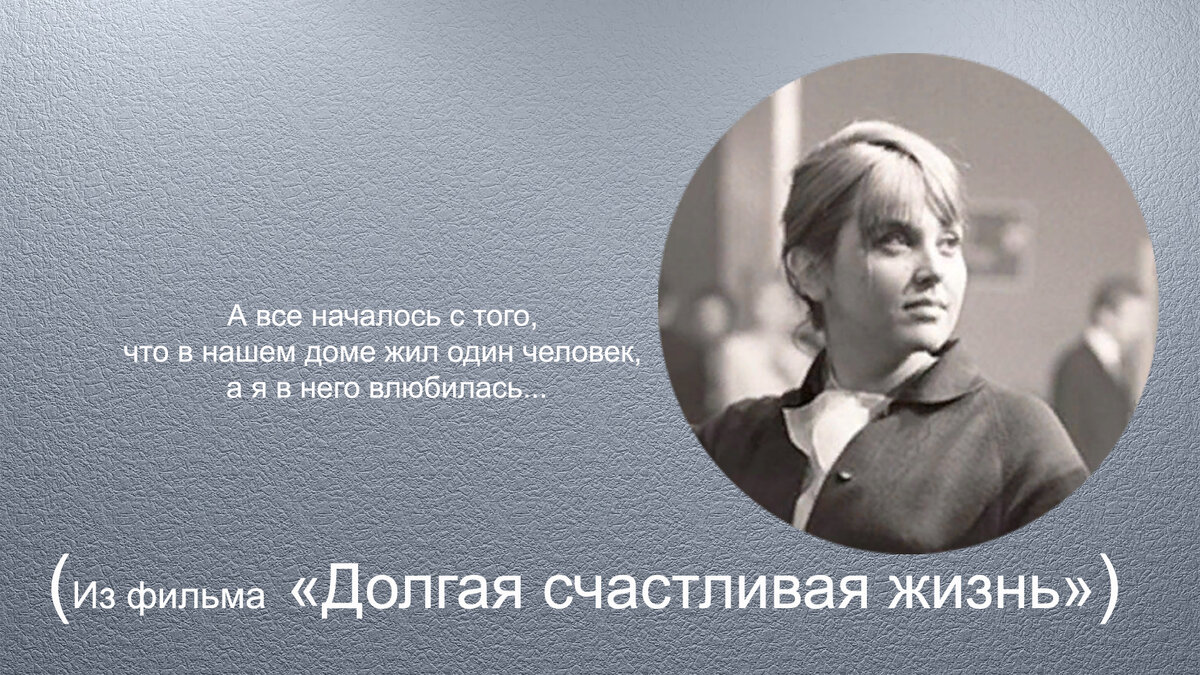 А все началось с того,
что в нашем доме жил один человек,
а я в него влюбилась...

(Из фильма «Долгая счастливая жизнь»)